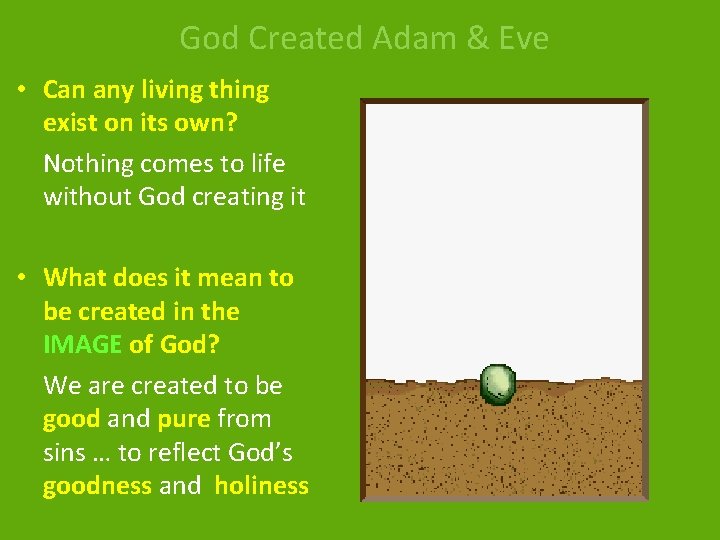 God Created Adam & Eve

• Can any living thing exist on its own?

Nothing comes to life without God creating it

• What does it mean to be created in the IMAGE of God?

We are created to be good and pure from sins … to reflect God's goodness and holiness